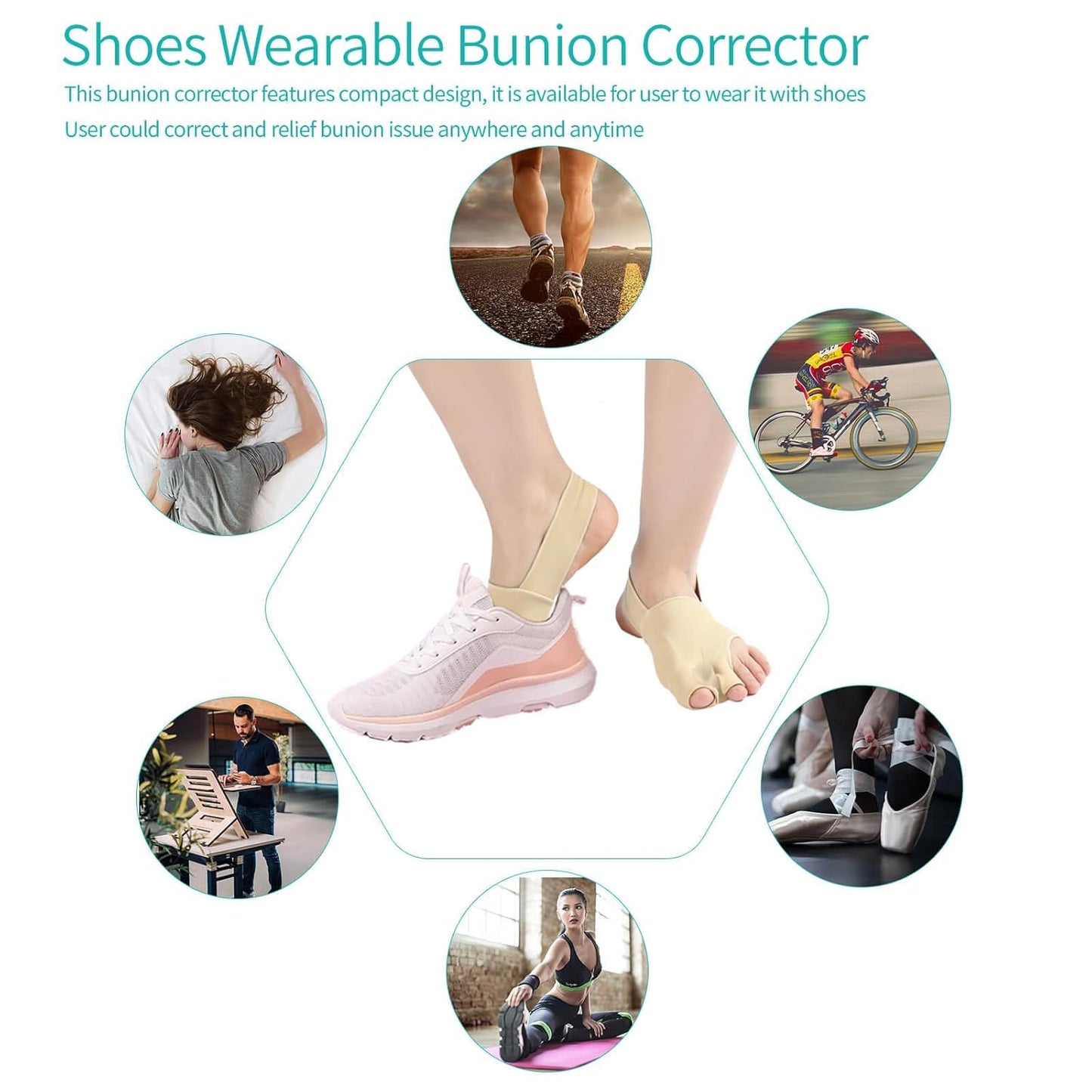 Shoes Wearable Bunion Corrector

This bunion corrector features compact design, it is available for user to wear it with shoes

User could correct and relief bunion issue anywhere and anytime